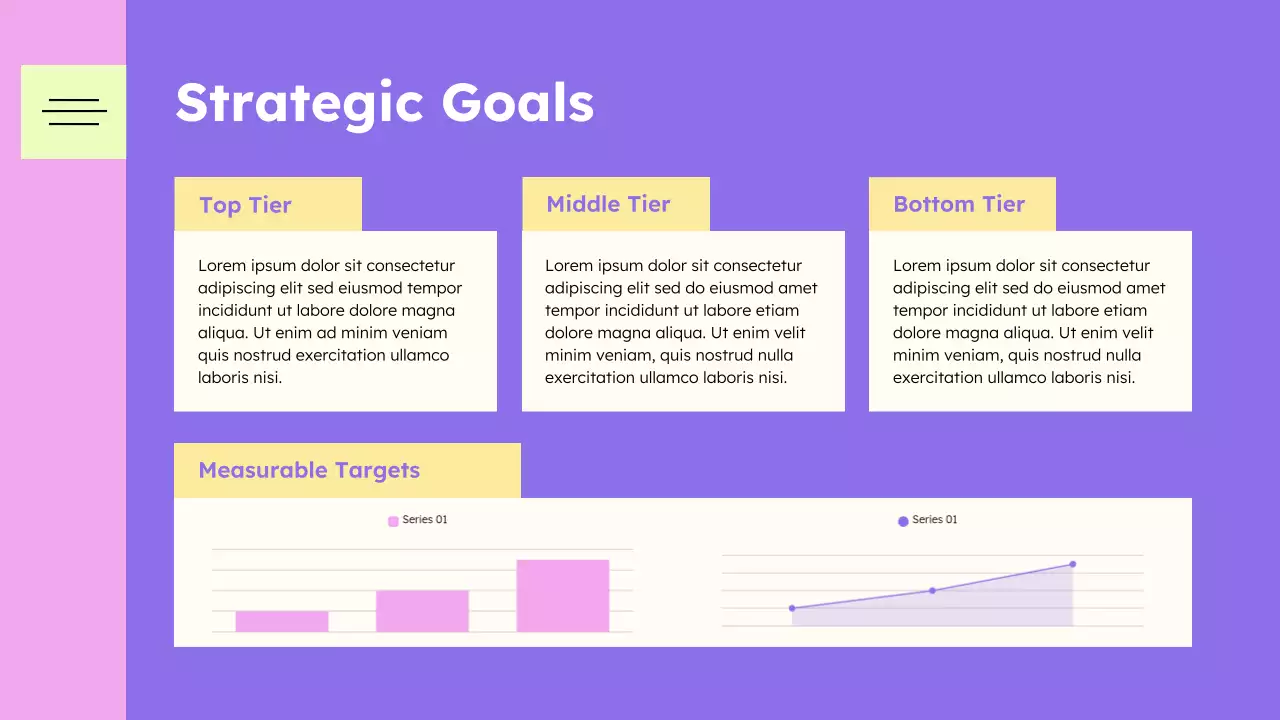 Strategic Goals

Top Tier

Lorem ipsum dolor sit consectetur adipiscing elit sed eiusmod tempor incididunt ut labore dolore magna aliqua. Ut enim ad minim veniam quis nostrud exercitation ullamco laboris nisi.

Middle Tier

Lorem ipsum dolor sit consectetur adipiscing elit sed do eiusmod amet tempor incididunt ut labore etiam dolore magna aliqua. Ut enim velit minim veniam, quis nostrud nulla exercitation ullamco laboris nisi.

Bottom Tier

Lorem ipsum dolor sit consectetur adipiscing elit sed do eiusmod amet tempor incididunt ut labore etiam dolore magna aliqua. Ut enim velit minim veniam, quis nostrud nulla exercitation ullamco laboris nisi.

Measurable Targets

Series 01

Series 01